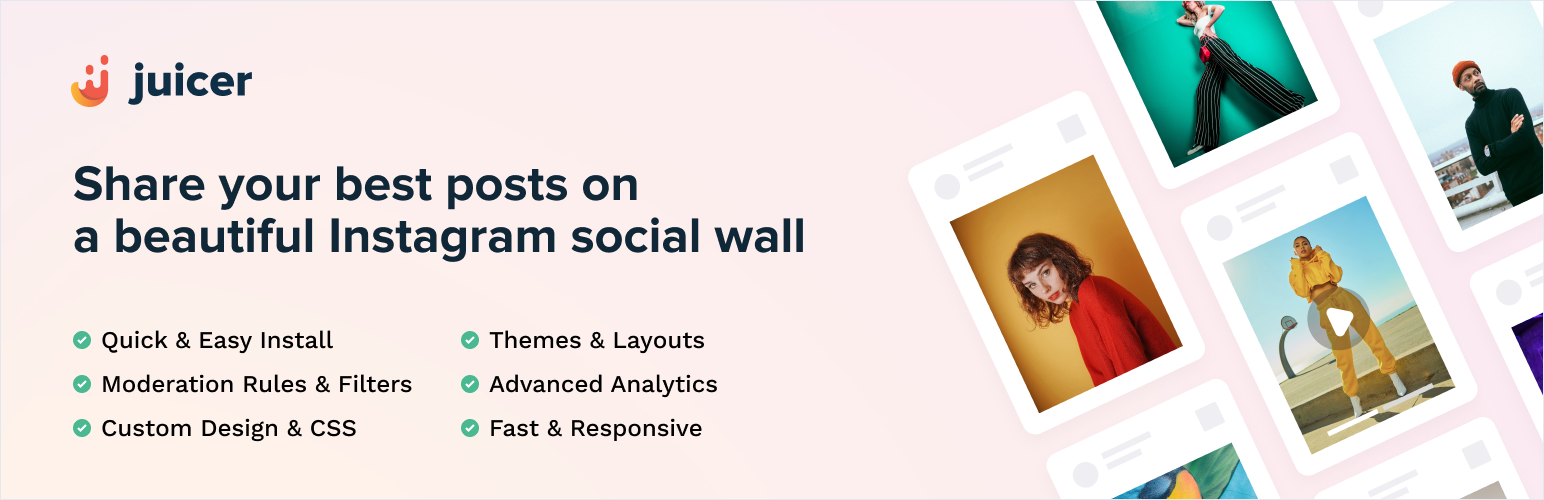 juicer

Share your best posts on a beautiful Instagram social wall

Quick & Easy Install
Moderation Rules & Filters
Custom Design & CSS

Themes & Layouts
Advanced Analytics
Fast & Responsive